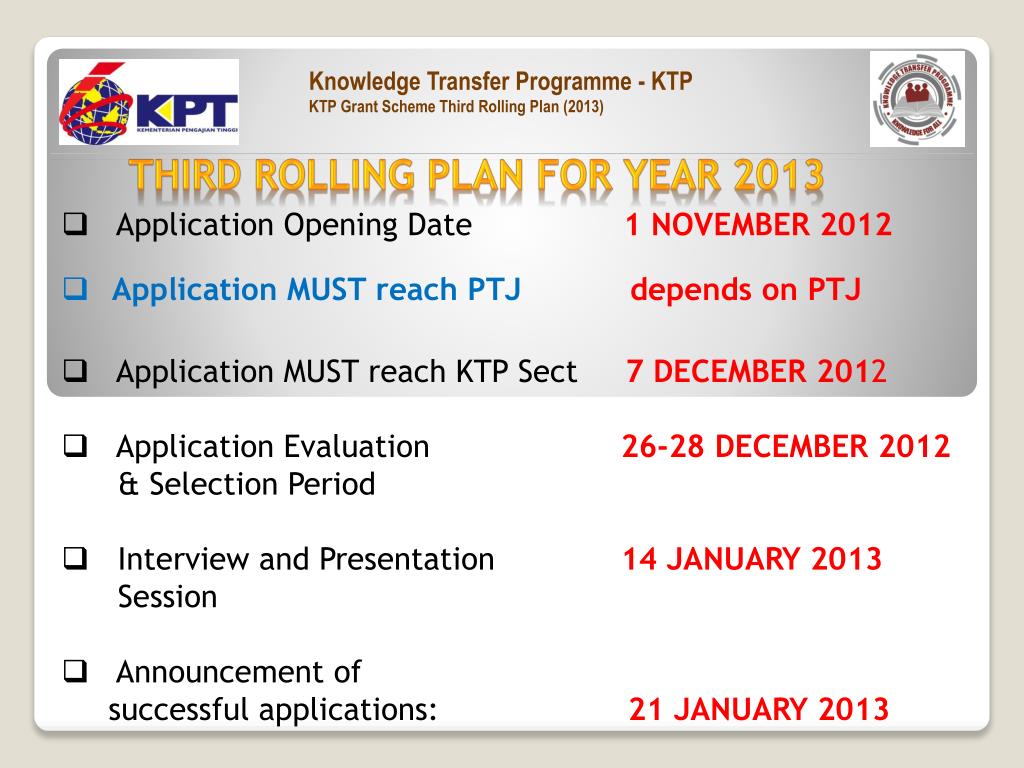 KPT
KEMENTERIAN PENGAJIAN TINGGI

Knowledge Transfer Programme - KTP
KTP Grant Scheme Third Rolling Plan (2013)

KNOWLEDGE TRANSFER PROGRAMME
KNOWLEDGE FOR ALL

THIRD ROLLING PLAN FOR YEAR 2013

❑ Application Opening Date 1 NOVEMBER 2012

❑ Application MUST reach PTJ depends on PTJ

❑ Application MUST reach KTP Sect 7 DECEMBER 2012

❑ Application Evaluation & Selection Period 26-28 DECEMBER 2012

❑ Interview and Presentation Session 14 JANUARY 2013

❑ Announcement of successful applications: 21 JANUARY 2013